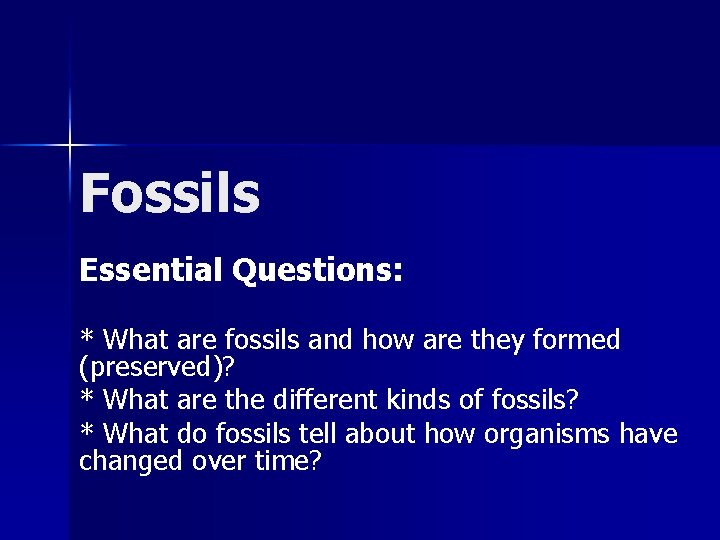 Fossils

Essential Questions:

* What are fossils and how are they formed (preserved)?
* What are the different kinds of fossils?
* What do fossils tell about how organisms have changed over time?